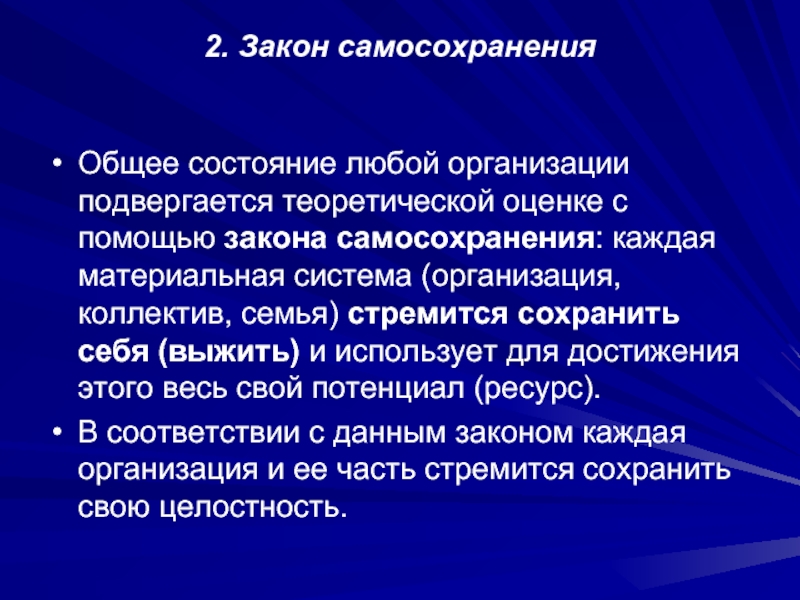 2. Закон самосохранения

• Общее состояние любой организации подвергается теоретической оценке с помощью закона самосохранения: каждая материальная система (организация, коллектив, семья) стремится сохранить себя (выжить) и использует для достижения этого весь свой потенциал (ресурс).

• В соответствии с данным законом каждая организация и ее часть стремится сохранить свою целостность.